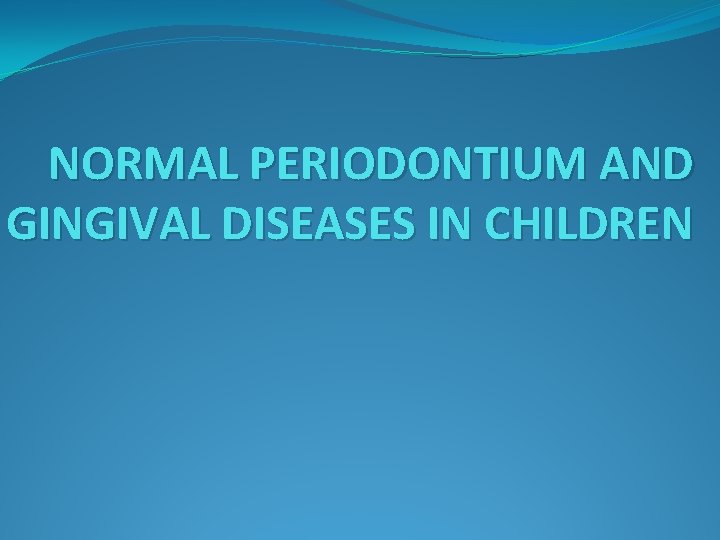 NORMAL PERIODONTIUM AND GINGIVAL DISEASES IN CHILDREN